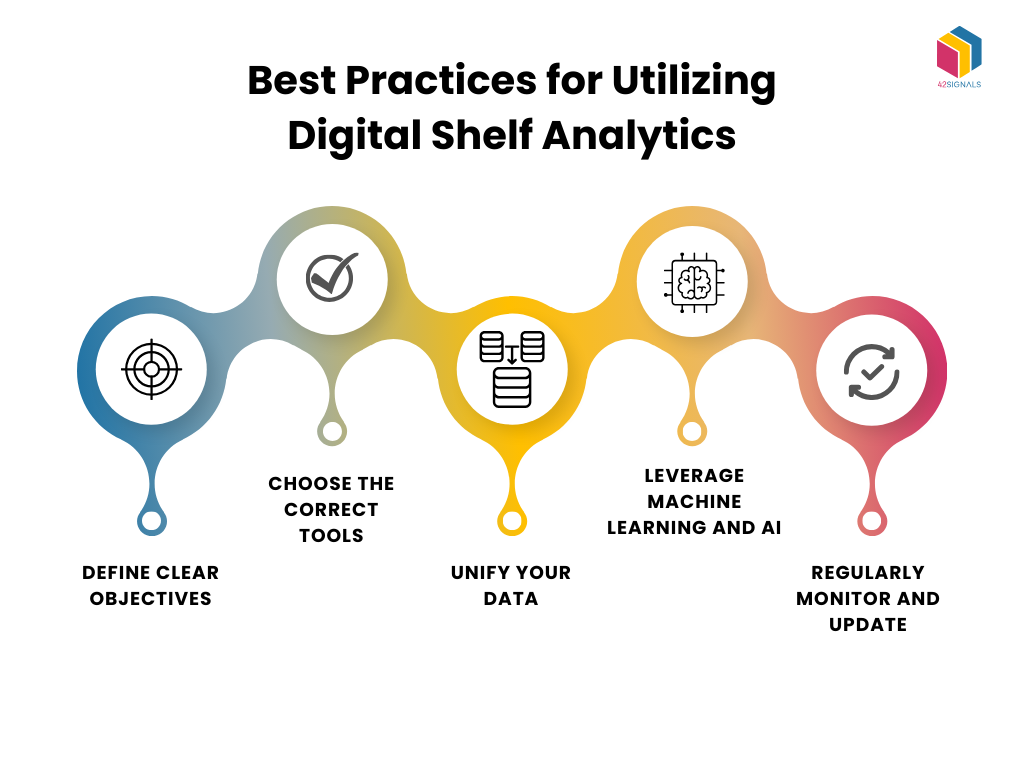 42SIGNALS

Best Practices for Utilizing Digital Shelf Analytics

DEFINE CLEAR OBJECTIVES

CHOOSE THE CORRECT TOOLS

UNIFY YOUR DATA

LEVERAGE MACHINE LEARNING AND AI

REGULARLY MONITOR AND UPDATE